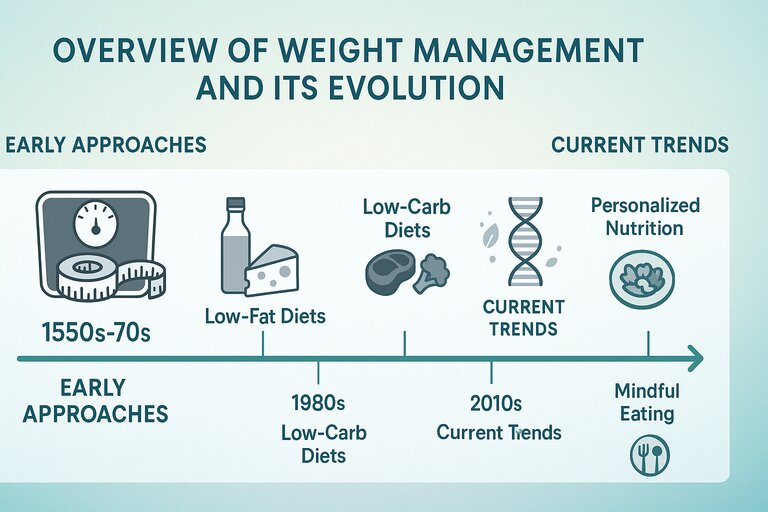 OVERVIEW OF WEIGHT MANAGEMENT AND ITS EVOLUTION

EARLY APPROACHES

CURRENT TRENDS

1550s-70s

Low-Fat Diets

Low-Carb Diets

CURRENT TRENDS

Personalized Nutrition

EARLY APPROACHES

1980s
Low-Carb Diets

2010s
Current Trends

Mindful Eating